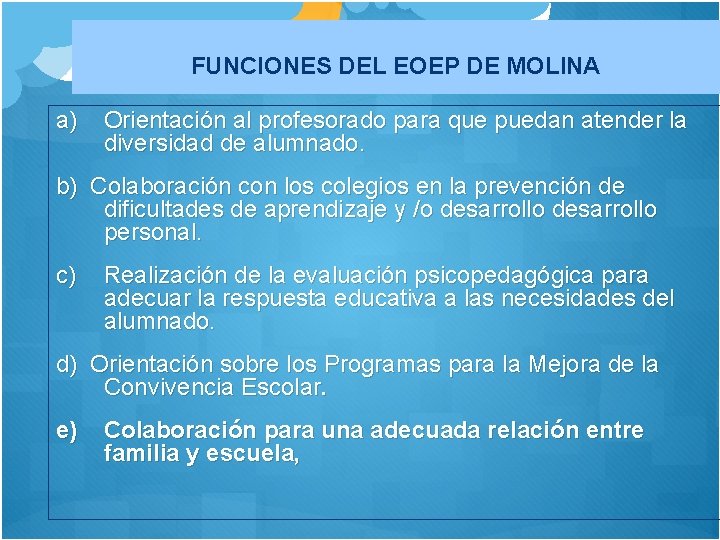 FUNCIONES DEL EOEP DE MOLINA

a) Orientación al profesorado para que puedan atender la diversidad de alumnado.

b) Colaboración con los colegios en la prevención de dificultades de aprendizaje y /o desarrollo desarrollo personal.

c) Realización de la evaluación psicopedagógica para adecuar la respuesta educativa a las necesidades del alumnado.

d) Orientación sobre los Programas para la Mejora de la Convivencia Escolar.

e) Colaboración para una adecuada relación entre familia y escuela,